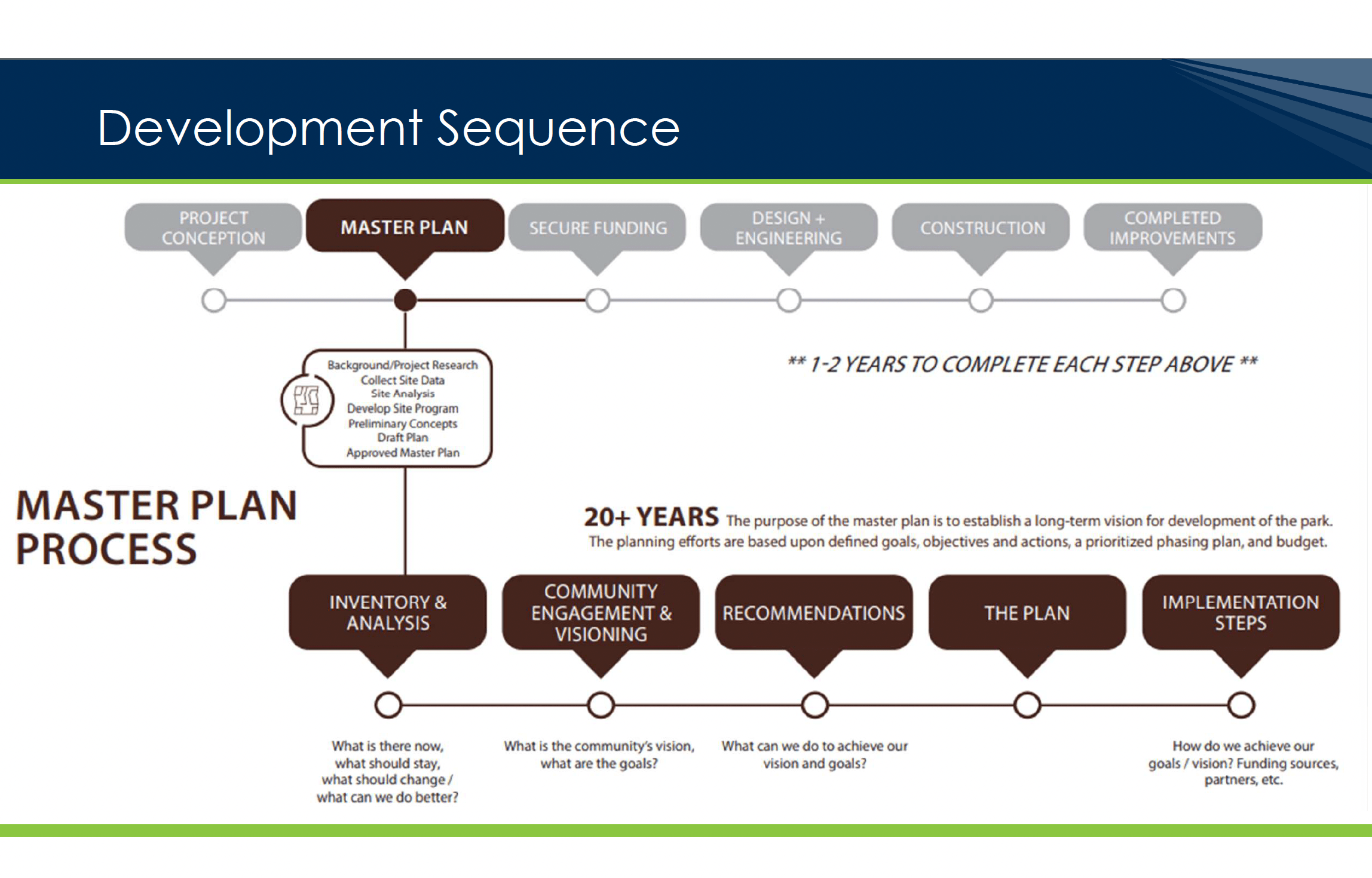 Development Sequence

PROJECT CONCEPTION

MASTER PLAN

SECURE FUNDING

DESIGN + ENGINEERING

CONSTRUCTION

COMPLETED IMPROVEMENTS

Background/Project Research
Collect Site Data
Site Analysis
Develop Site Program
Preliminary Concepts
Draft Plan
Approved Master Plan

** 1-2 YEARS TO COMPLETE EACH STEP ABOVE **

MASTER PLAN PROCESS

20+ YEARS The purpose of the master plan is to establish a long-term vision for development of the park. The planning efforts are based upon defined goals, objectives and actions, a prioritized phasing plan, and budget.

INVENTORY & ANALYSIS

COMMUNITY ENGAGEMENT & VISIONING

RECOMMENDATIONS

THE PLAN

IMPLEMENTATION STEPS

What is there now, what should stay, what should change / what can we do better?

What is the community's vision, what are the goals?

What can we do to achieve our vision and goals?

How do we achieve our goals / vision? Funding sources, partners, etc.